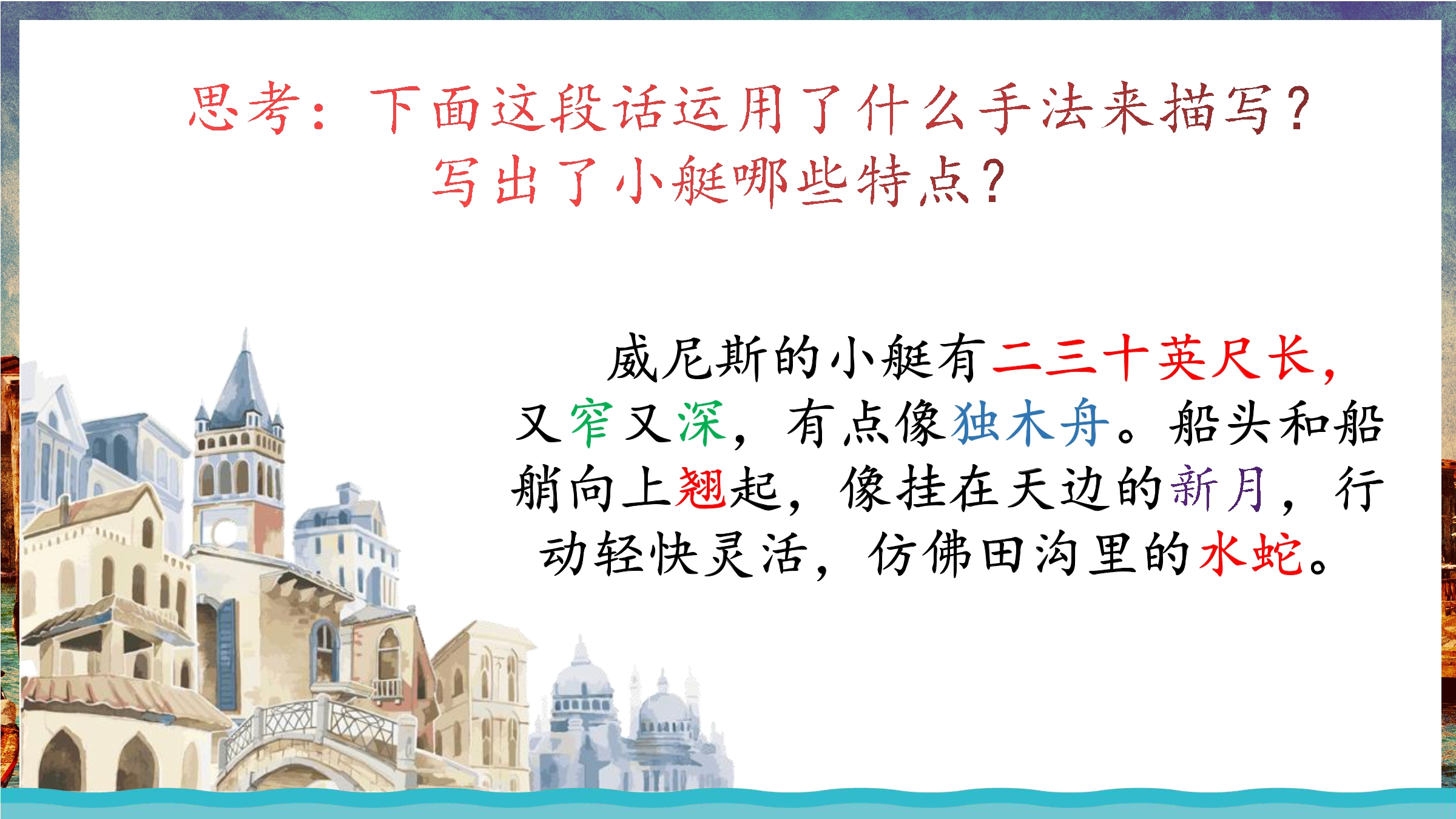 思考：下面这段话运用了什么手法来描写？写出了小艇哪些特点？

威尼斯的小艇有二三十英尺长，又窄又深，有点像独木舟。船头和船艄向上翘起，像挂在天边的新月，行动轻快灵活，仿佛田沟里的水蛇。